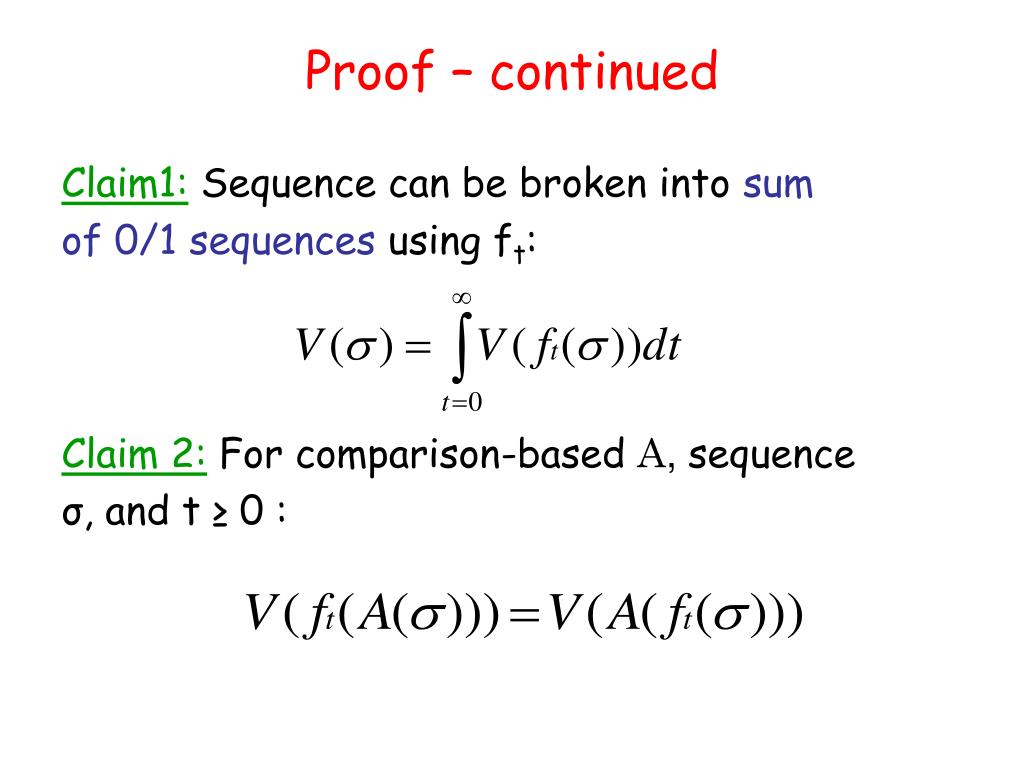 Proof – continued

Claim1: Sequence can be broken into sum of 0/1 sequences using $f_t$:

$V(\sigma) = \int_{t=0}^{\infty} V(f_t(\sigma))dt$

Claim 2: For comparison-based A, sequence σ, and t ≥ 0 :

$V(f_t(A(\sigma))) = V(A(f_t(\sigma)))$